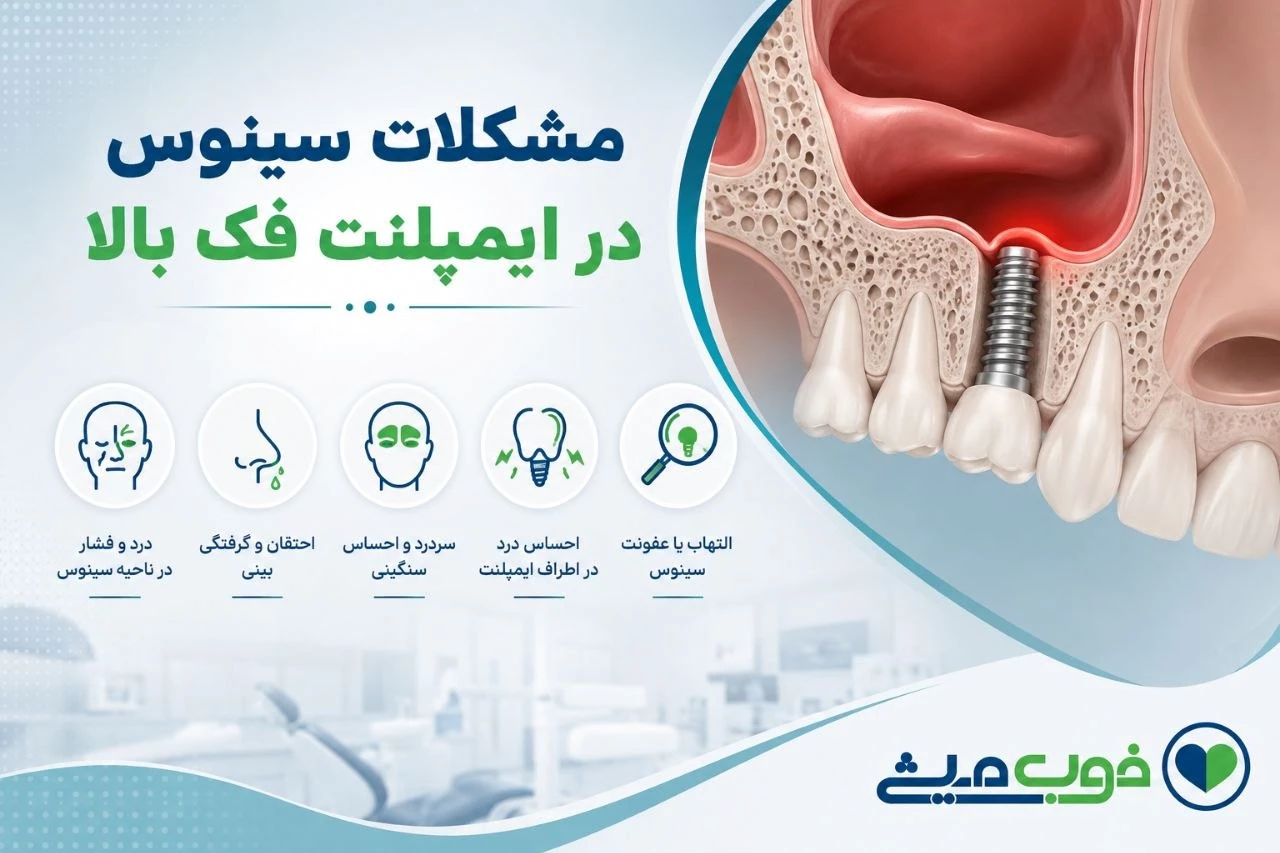 مشکلات سینوس
در ایمپلنت فک بالا

التهاب یا عفونت سینوس

احساس درد در اطراف ایمپلنت

سردرد و احساس سنگینی

احتقان و گرفتگی بینی

درد و فشار در ناحیه سینوس

خوب میشی